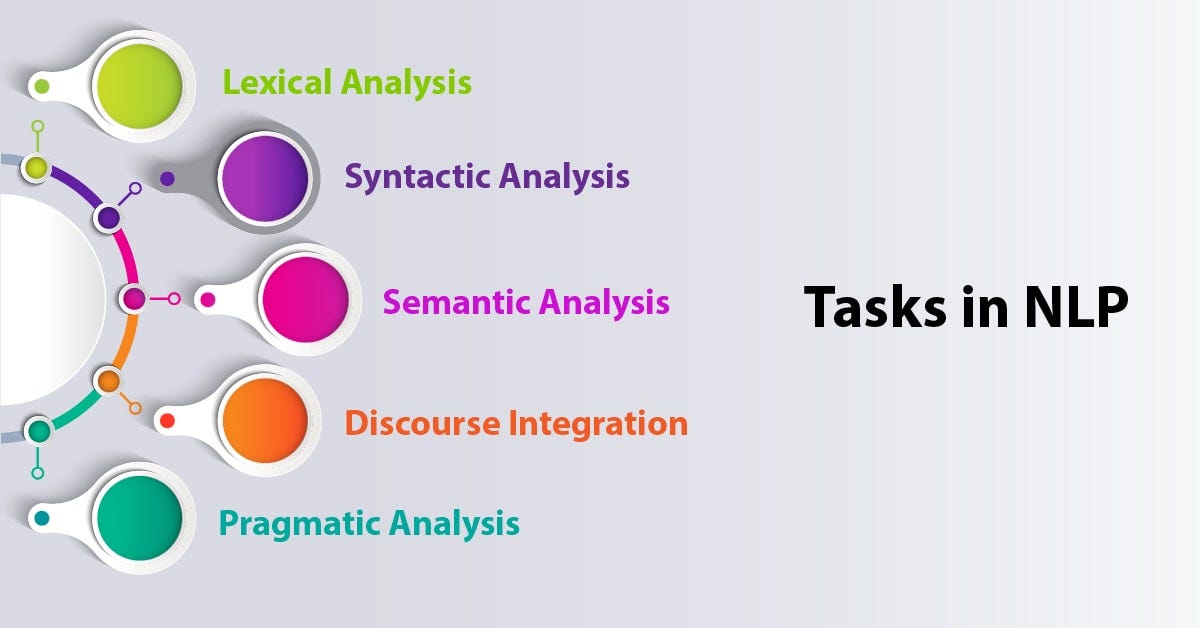 Lexical Analysis

Syntactic Analysis

Semantic Analysis

Discourse Integration

Pragmatic Analysis

Tasks in NLP